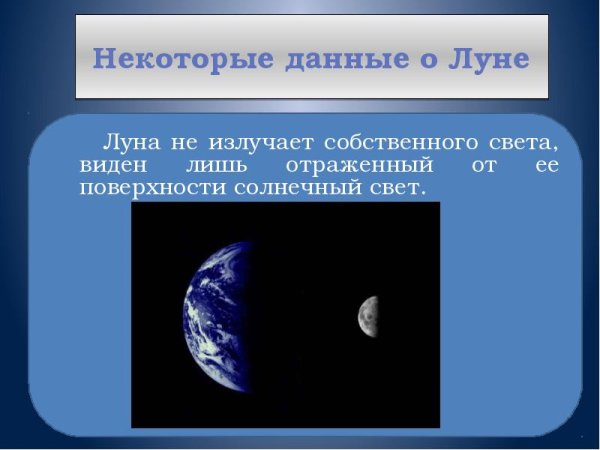 Некоторые данные о Луне

Луна не излучает собственного света, виден лишь отраженный от ее поверхности солнечный свет.